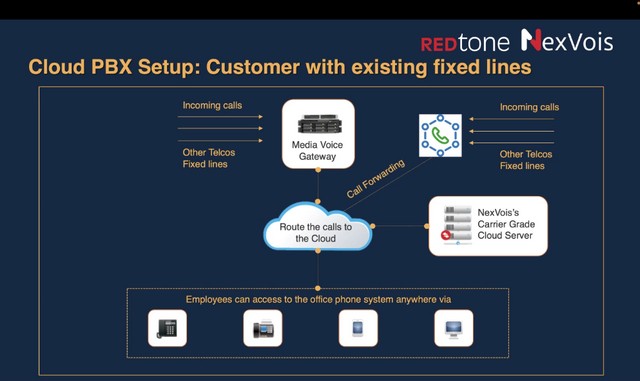 REDtone NexVois

Cloud PBX Setup: Customer with existing fixed lines

Incoming calls

Other Telcos
Fixed lines

Media Voice Gateway

Incoming calls

Other Telcos
Fixed lines

Call Forwarding

Route the calls to the Cloud

NexVois's Carrier Grade Cloud Server

Employees can access to the office phone system anywhere via